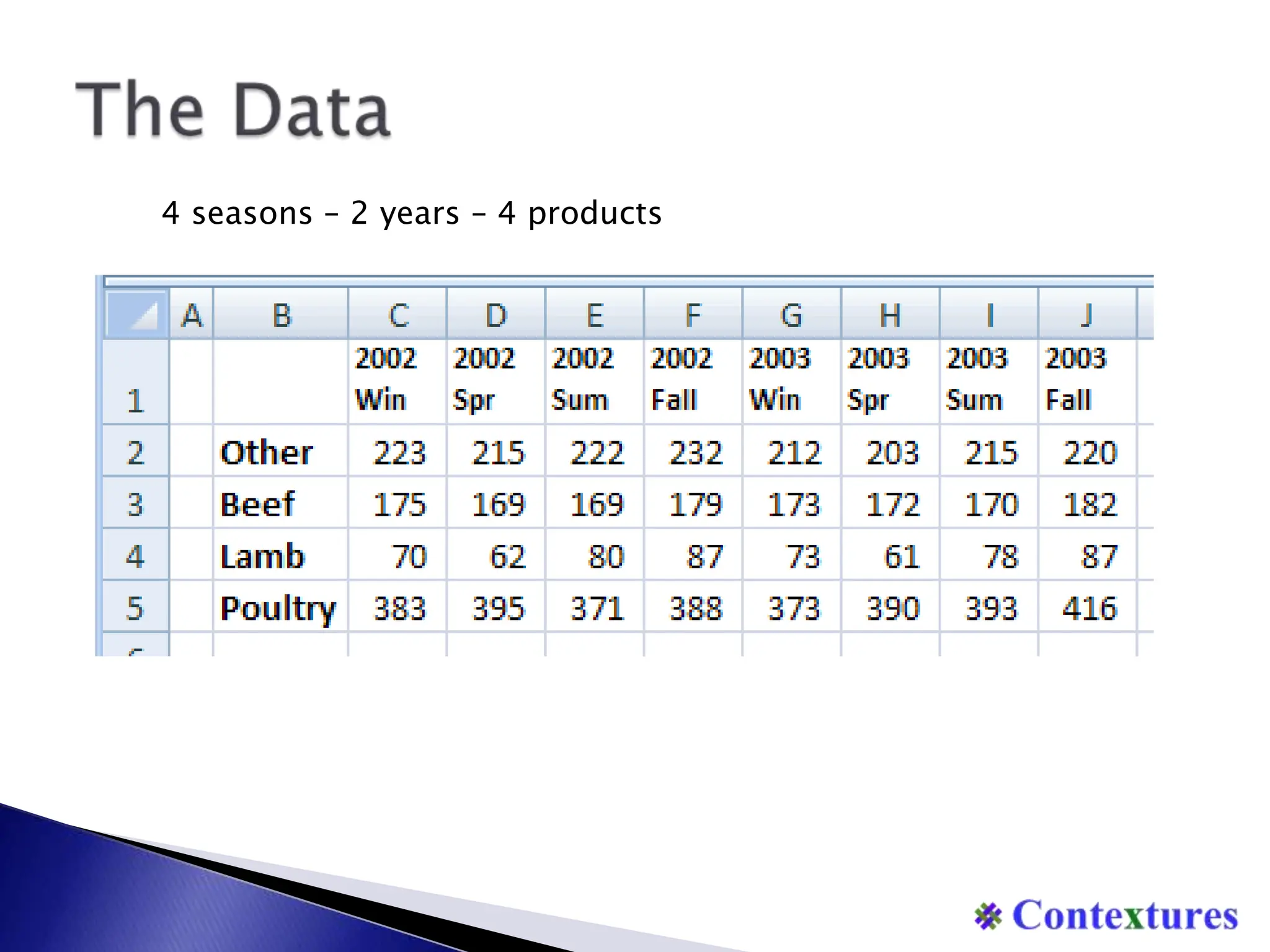 The Data

4 seasons – 2 years – 4 products

| | A | B | C | D | E | F | G | H | I | J |
|---|---|---|---|---|---|---|---|---|---|---|
| 1 | | | 2002 Win | 2002 Spr | 2002 Sum | 2002 Fall | 2003 Win | 2003 Spr | 2003 Sum | 2003 Fall |
| 2 | | Other | 223 | 215 | 222 | 232 | 212 | 203 | 215 | 220 |
| 3 | | Beef | 175 | 169 | 169 | 179 | 173 | 172 | 170 | 182 |
| 4 | | Lamb | 70 | 62 | 80 | 87 | 73 | 61 | 78 | 87 |
| 5 | | Poultry | 383 | 395 | 371 | 388 | 373 | 390 | 393 | 416 |

Contextures